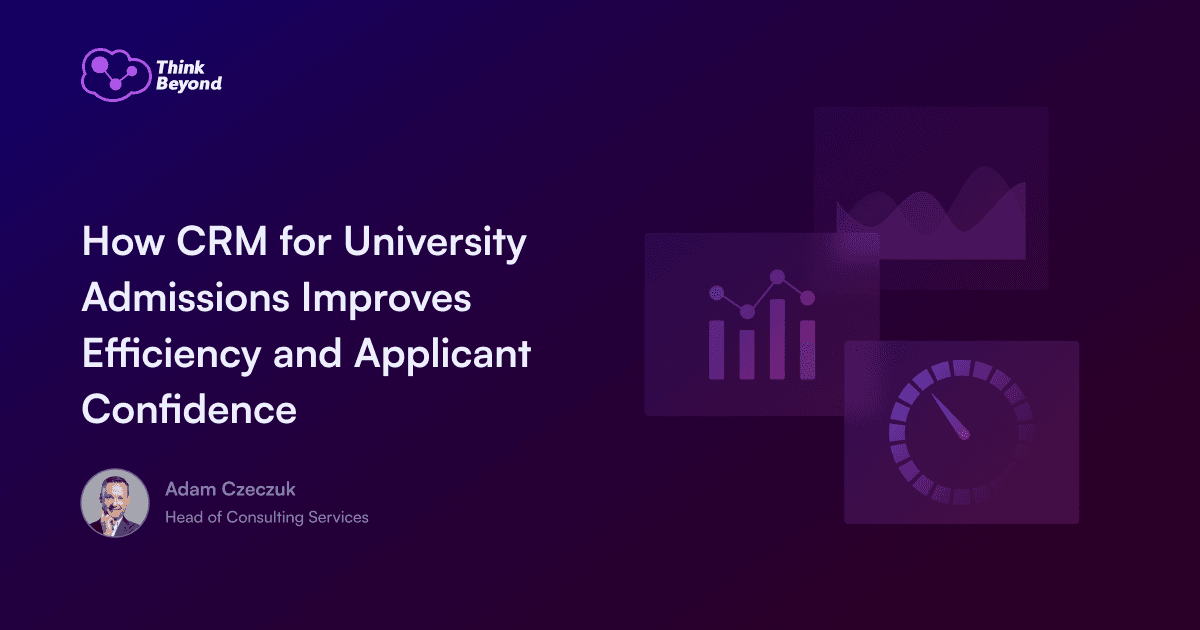 Think Beyond

How CRM for University Admissions Improves Efficiency and Applicant Confidence

Adam Czeczuk
Head of Consulting Services